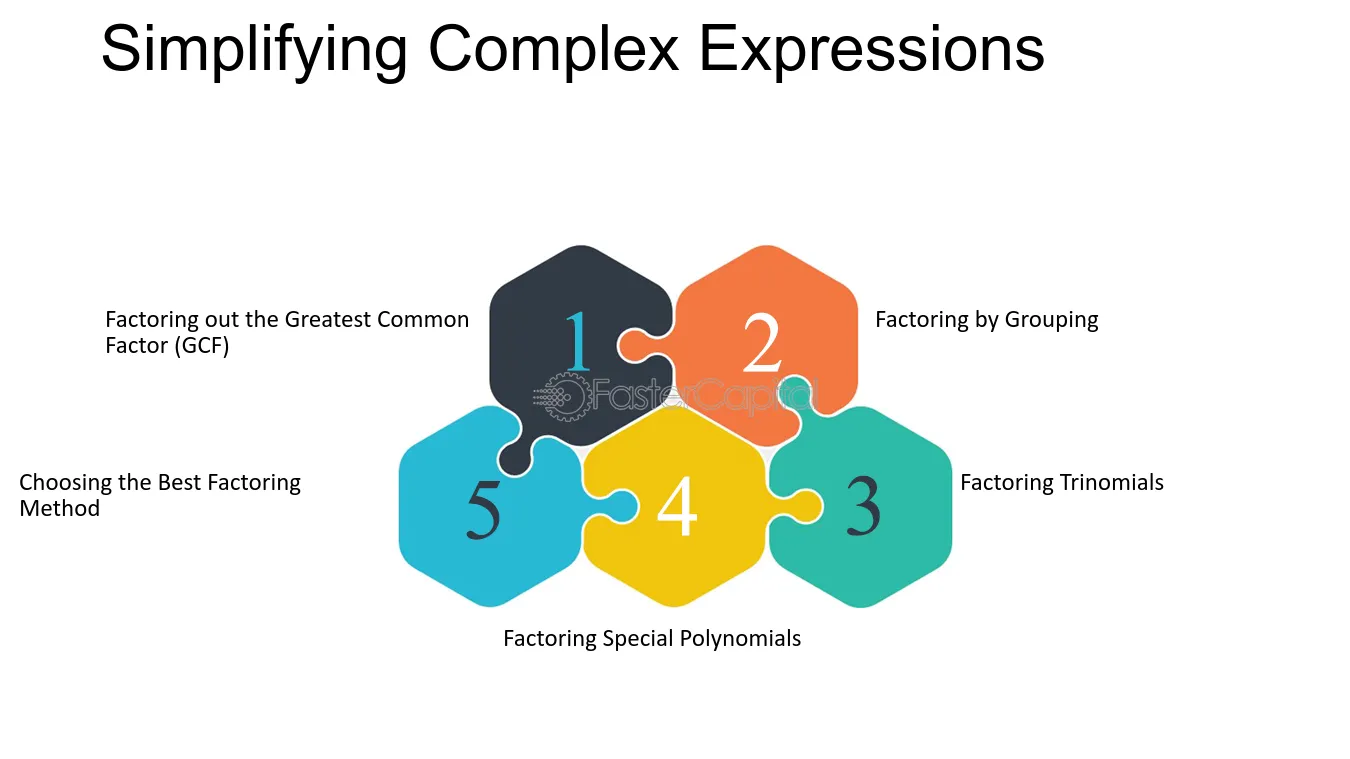 Simplifying Complex Expressions

Factoring out the Greatest Common Factor (GCF)

1

2

Factoring by Grouping

Choosing the Best Factoring Method

5

4

3

Factoring Trinomials

Factoring Special Polynomials

FasterCapital